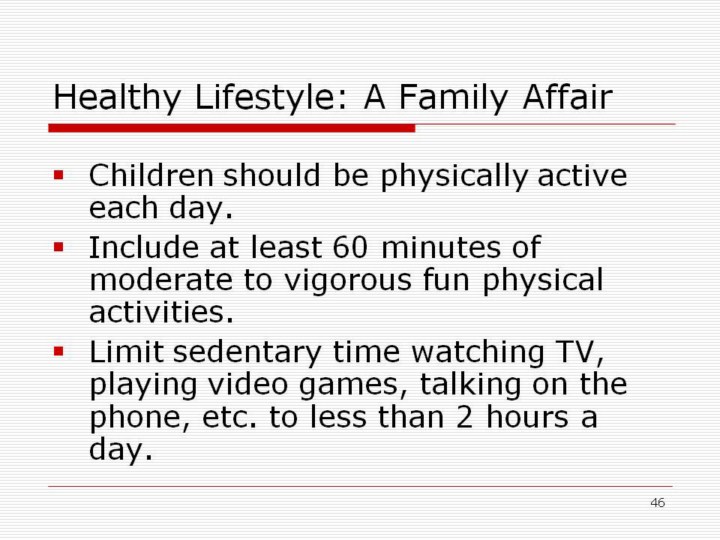 Healthy Lifestyle: A Family Affair

▪ Children should be physically active each day.

▪ Include at least 60 minutes of moderate to vigorous fun physical activities.

▪ Limit sedentary time watching TV, playing video games, talking on the phone, etc. to less than 2 hours a day.

46